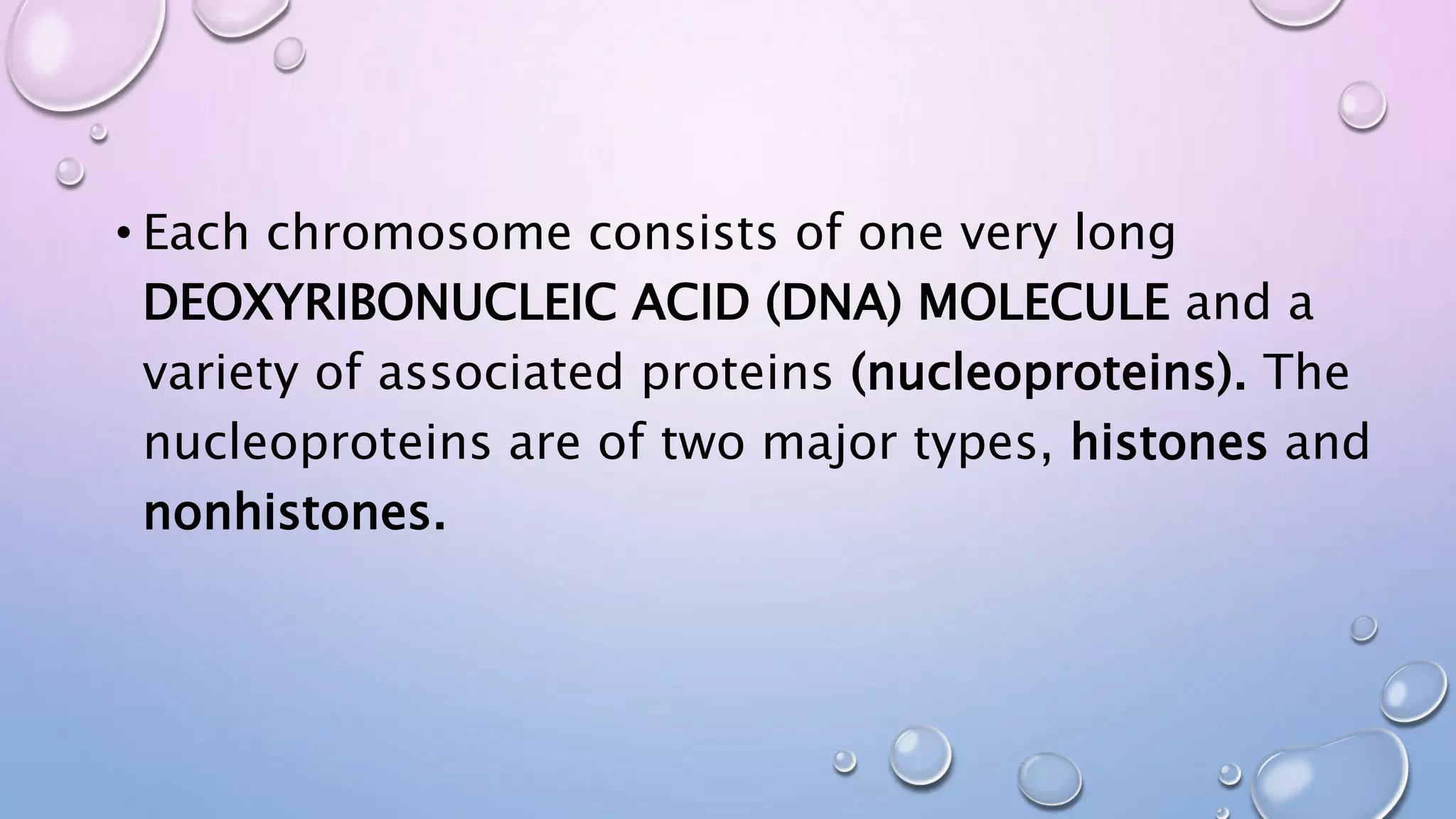 • Each chromosome consists of one very long DEOXYRIBONUCLEIC ACID (DNA) MOLECULE and a variety of associated proteins (nucleoproteins). The nucleoproteins are of two major types, histones and nonhistones.